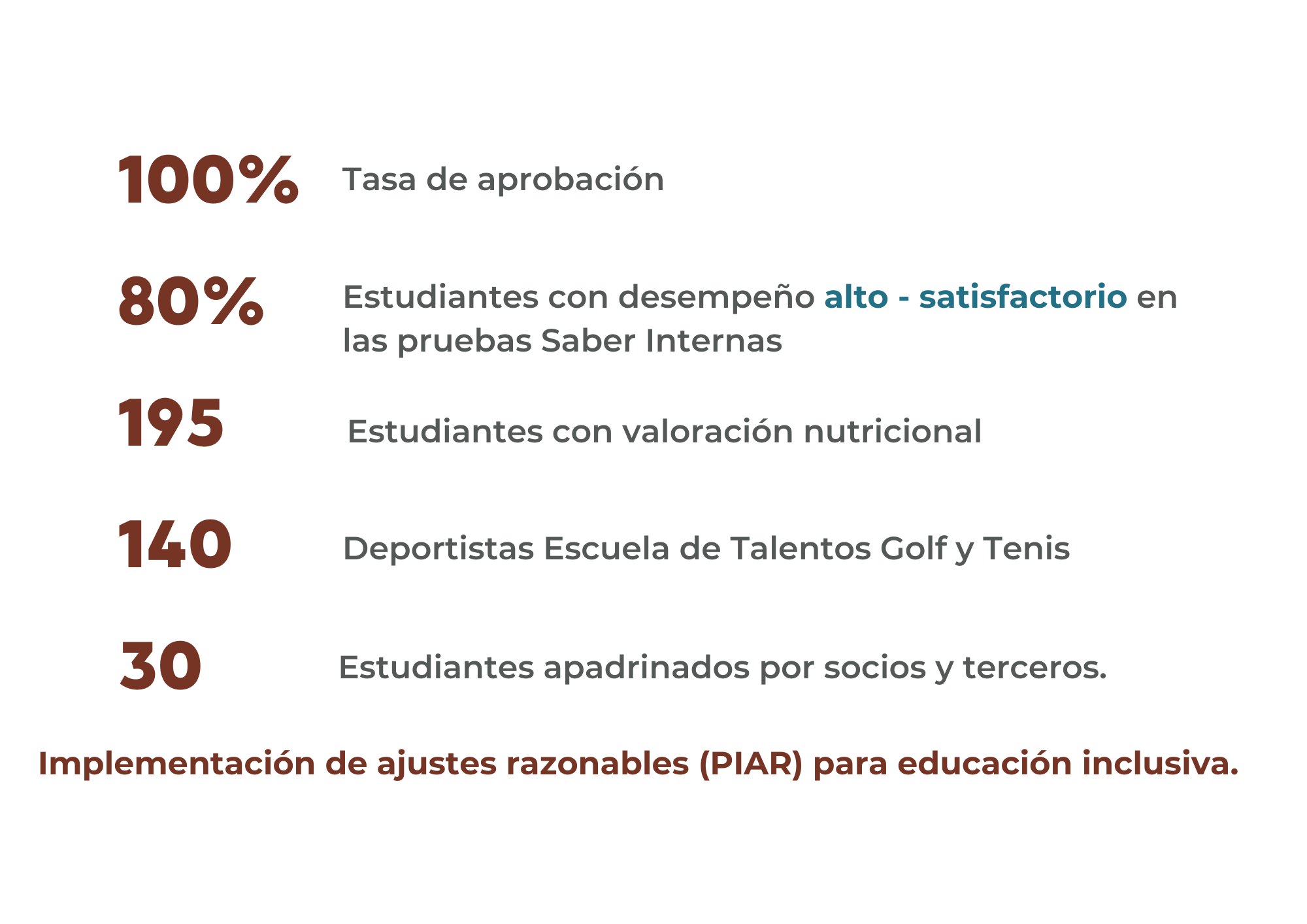 100% Tasa de aprobación

80% Estudiantes con desempeño alto - satisfactorio en las pruebas Saber Internas

195 Estudiantes con valoración nutricional

140 Deportistas Escuela de Talentos Golf y Tenis

30 Estudiantes apadrinados por socios y terceros.

Implementación de ajustes razonables (PIAR) para educación inclusiva.